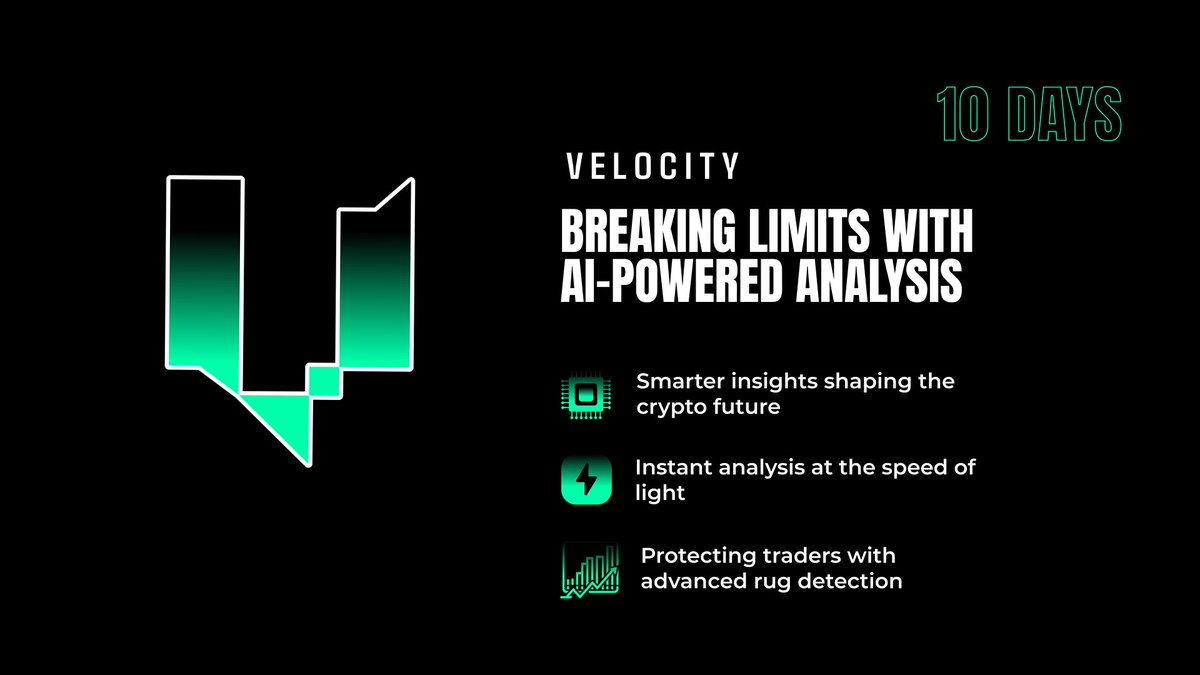 10 DAYS

VELOCITY

BREAKING LIMITS WITH AI-POWERED ANALYSIS

Smarter insights shaping the crypto future

Instant analysis at the speed of light

Protecting traders with advanced rug detection